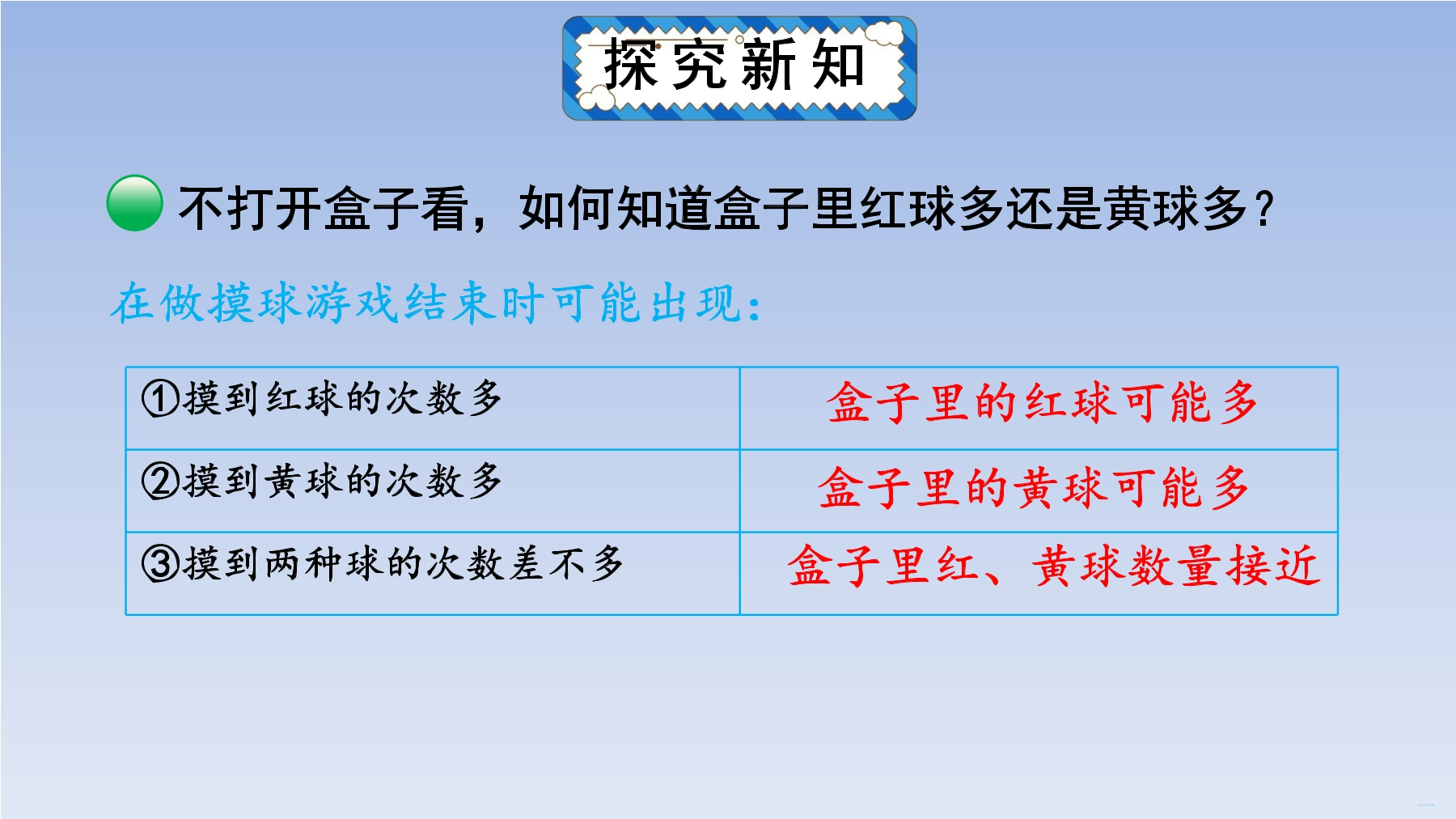 探究新知

不打开盒子看，如何知道盒子里红球多还是黄球多？

在做摸球游戏结束时可能出现：

| ①摸到红球的次数多 | 盒子里的红球可能多 |
|---|---|
| ②摸到黄球的次数多 | 盒子里的黄球可能多 |
| ③摸到两种球的次数差不多 | 盒子里红、黄球数量接近 |